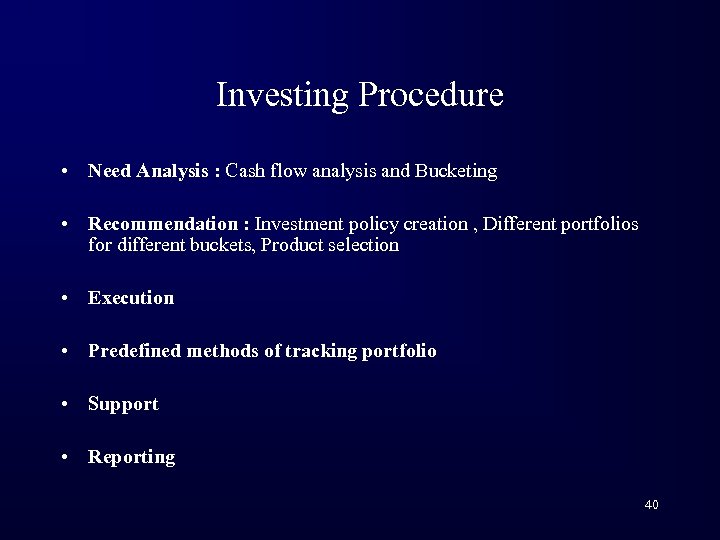 Investing Procedure

• Need Analysis : Cash flow analysis and Bucketing

• Recommendation : Investment policy creation , Different portfolios for different buckets, Product selection

• Execution

• Predefined methods of tracking portfolio

• Support

• Reporting

40